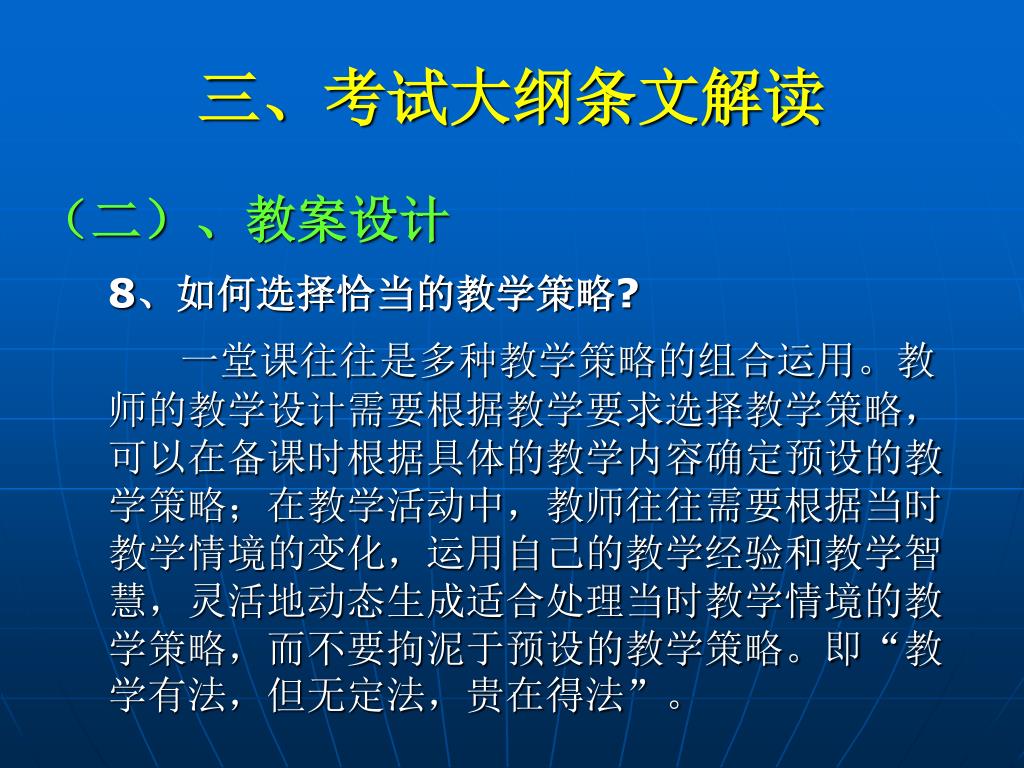 三、考试大纲条文解读

（二）、教案设计

8、如何选择恰当的教学策略?

一堂课往往是多种教学策略的组合运用。教师的教学设计需要根据教学要求选择教学策略，可以在备课时根据具体的教学内容确定预设的教学策略；在教学活动中，教师往往需要根据当时教学情境的变化，运用自己的教学经验和教学智慧，灵活地动态生成适合处理当时教学情境的教学策略，而不要拘泥于预设的教学策略。即“教学有法，但无定法，贵在得法”。